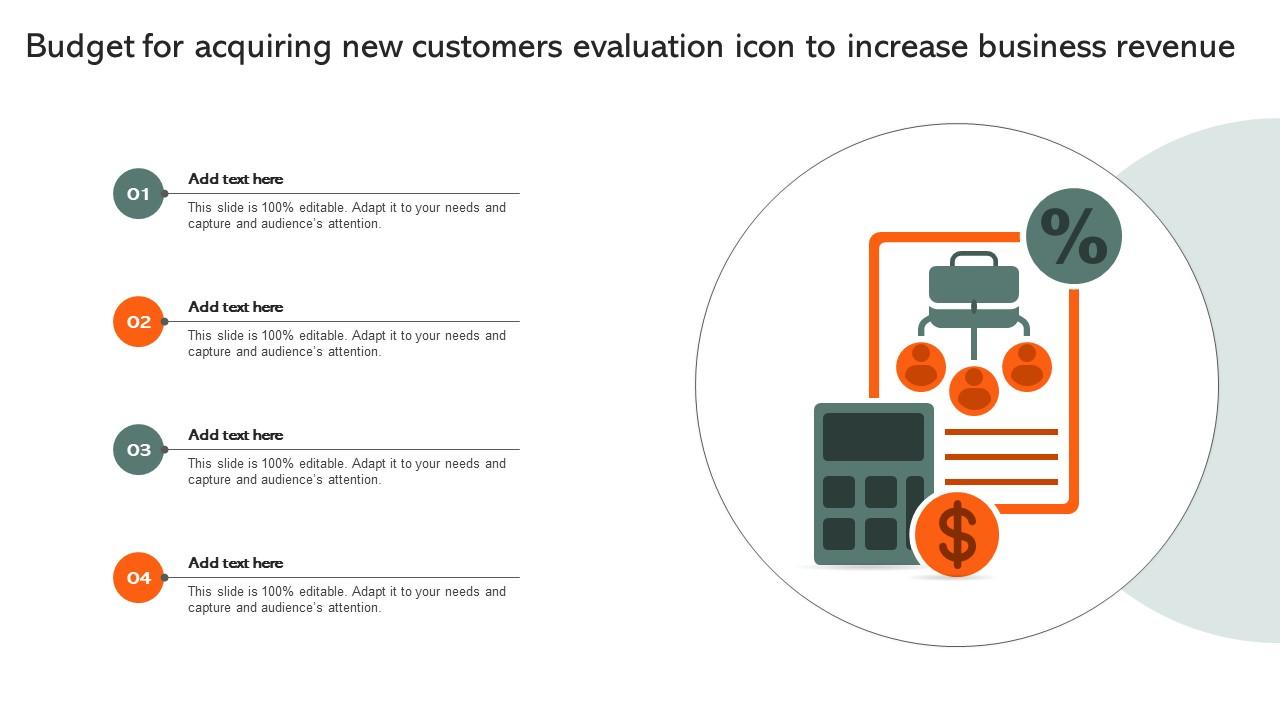 Budget for acquiring new customers evaluation icon to increase business revenue

01

Add text here

This slide is 100% editable. Adapt it to your needs and capture and audience's attention.

02

Add text here

This slide is 100% editable. Adapt it to your needs and capture and audience's attention.

03

Add text here

This slide is 100% editable. Adapt it to your needs and capture and audience's attention.

04

Add text here

This slide is 100% editable. Adapt it to your needs and capture and audience's attention.

%

$